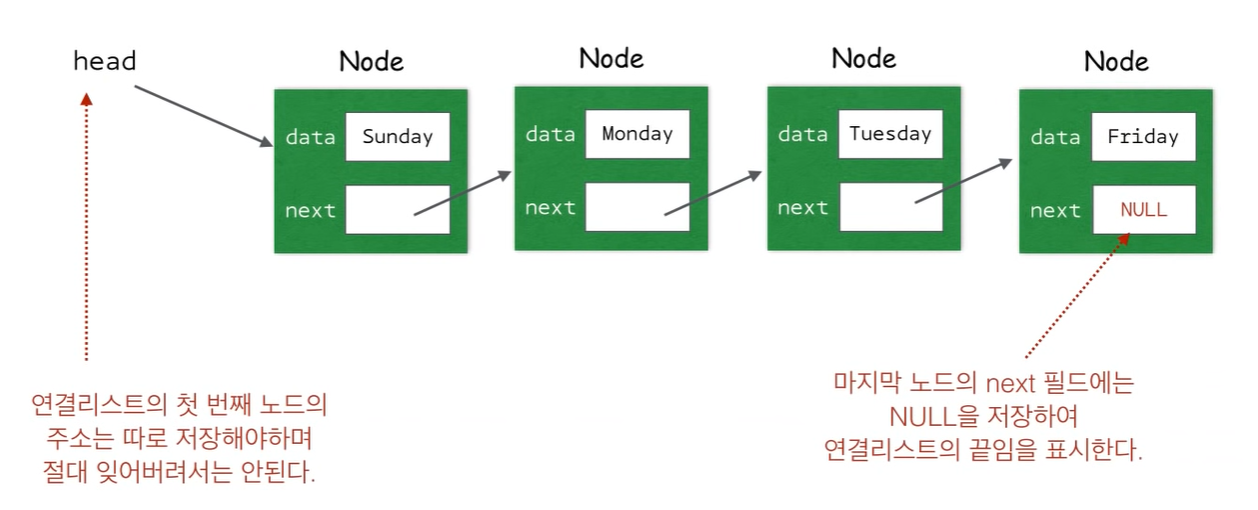 head

Node
data Sunday
next

Node
data Monday
next

Node
data Tuesday
next

Node
data Friday
next NULL

연결리스트의 첫 번째 노드의 주소는 따로 저장해야하며 절대 잊어버려서는 안된다.

마지막 노드의 next 필드에는 NULL을 저장하여 연결리스트의 끝임을 표시한다.